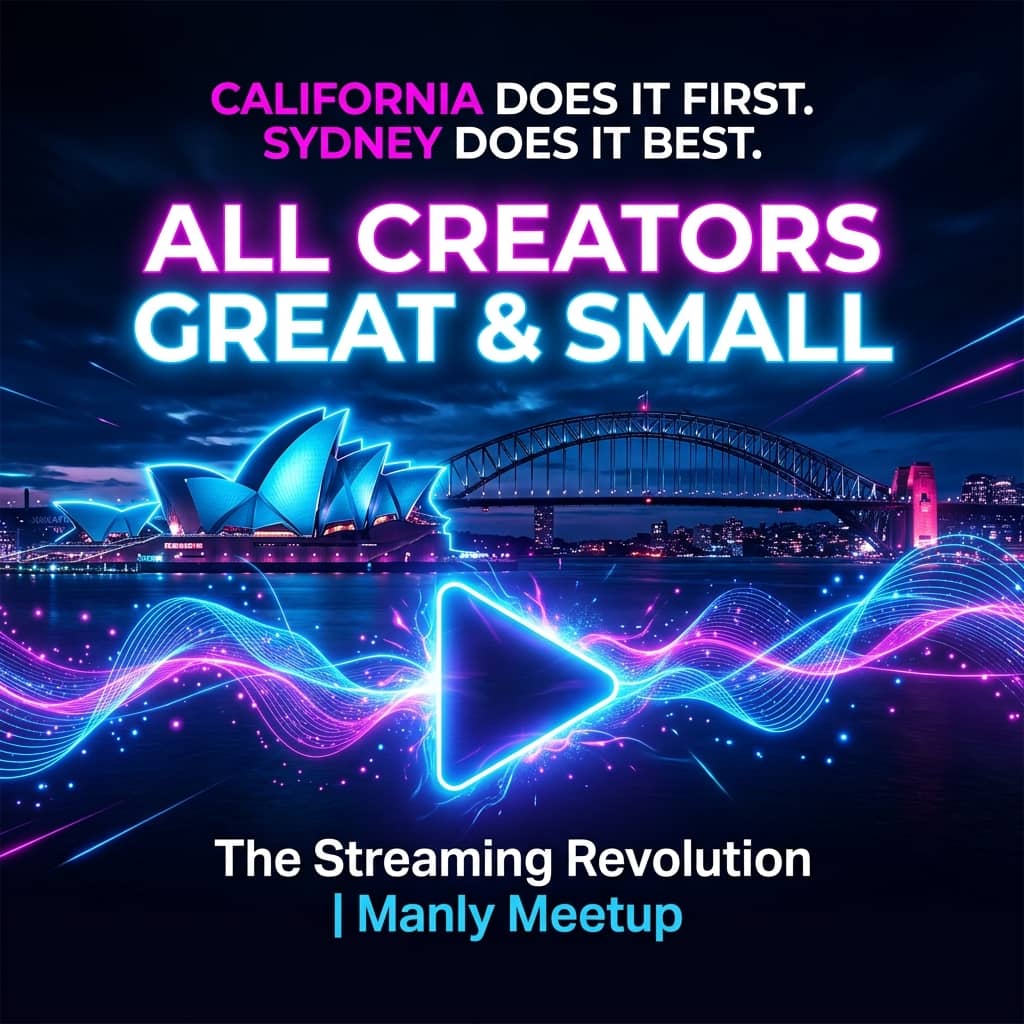 CALIFORNIA DOES IT FIRST.
SYDNEY DOES IT BEST.

ALL CREATORS
GREAT & SMALL

The Streaming Revolution
| Manly Meetup